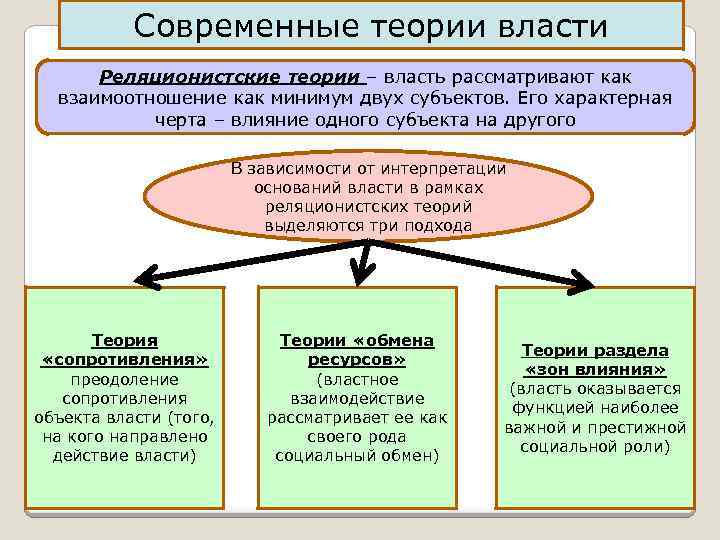 Современные теории власти

Реляционистские теории – власть рассматривают как взаимоотношение как минимум двух субъектов. Его характерная черта – влияние одного субъекта на другого

В зависимости от интерпретации оснований власти в рамках реляционистских теорий выделяются три подхода

Теория «сопротивления» преодоление сопротивления объекта власти (того, на кого направлено действие власти)

Теории «обмена ресурсов» (властное взаимодействие рассматривает ее как своего рода социальный обмен)

Теории раздела «зон влияния» (власть оказывается функцией наиболее важной и престижной социальной роли)